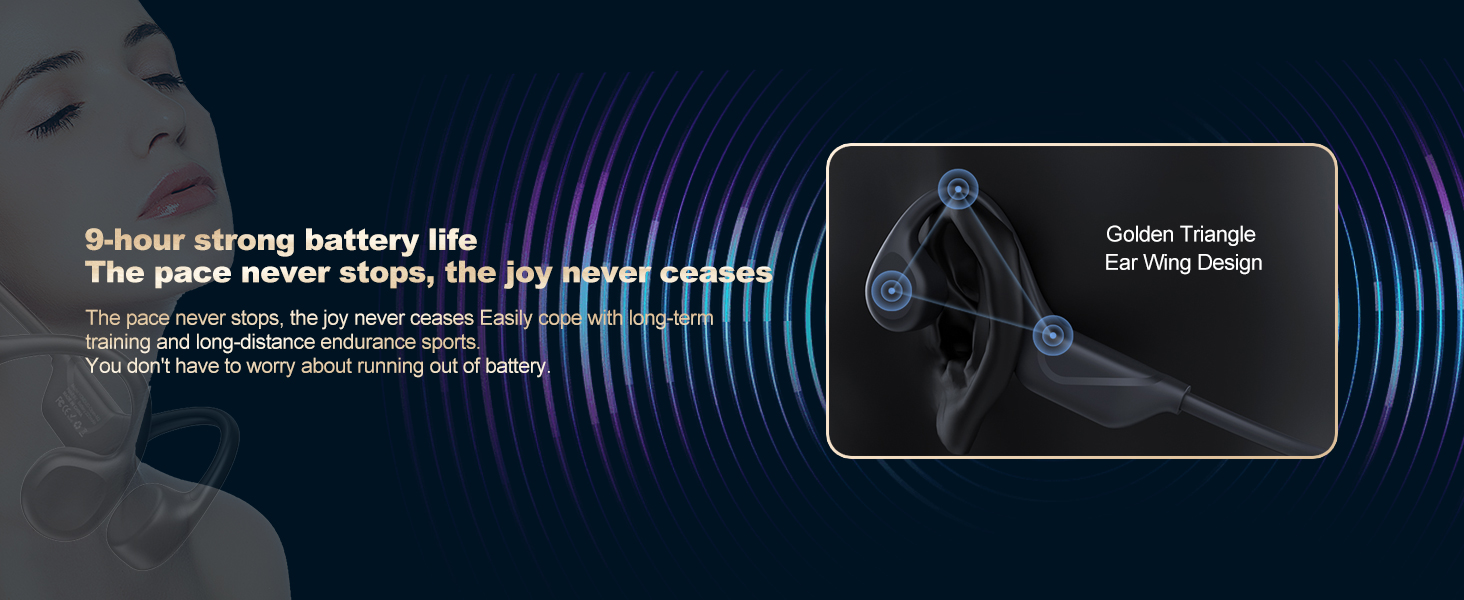 9-hour strong battery life
The pace never stops, the joy never ceases

The pace never stops, the joy never ceases Easily cope with long-term training and long-distance endurance sports.
You don't have to worry about running out of battery.

Golden Triangle
Ear Wing Design